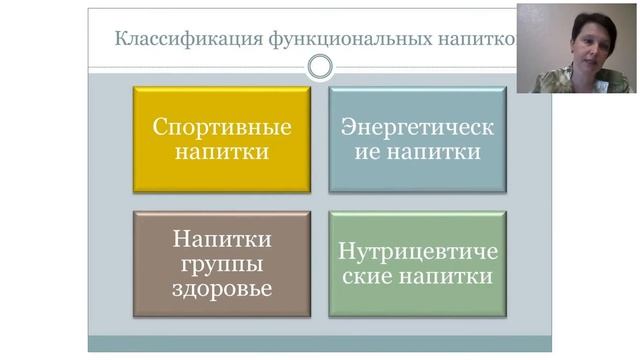 Классификация функциональных напитко

Спортивные напитки

Энергетическ ие напитки

Напитки группы здоровье

Нутрицевтиче ские напитки